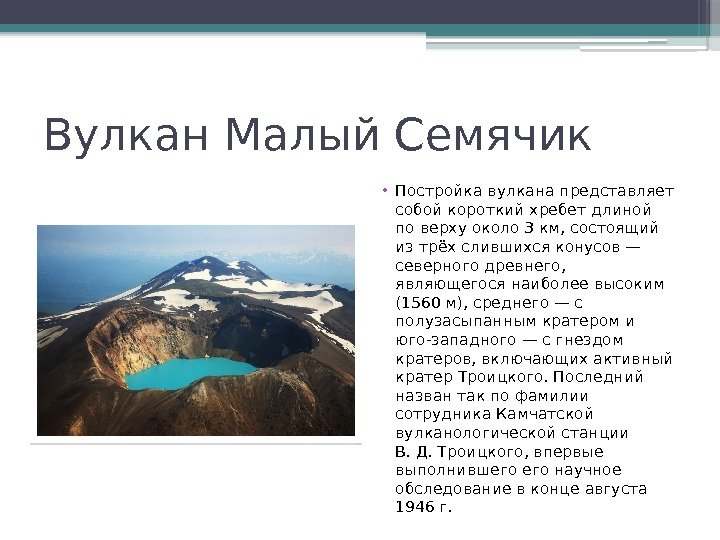 Вулкан Малый Семячик

• Постройка вулкана представляет собой короткий хребет длиной по верху около 3 км, состоящий из трёх слившихся конусов — северного древнего, являющегося наиболее высоким (1560 м), среднего — с полузасыпанным кратером и юго-западного — с гнездом кратеров, включающих активный кратер Троицкого. Последний назван так по фамилии сотрудника Камчатской вулканологической станции В. Д. Троицкого, впервые выполнившего его научное обследование в конце августа 1946 г.